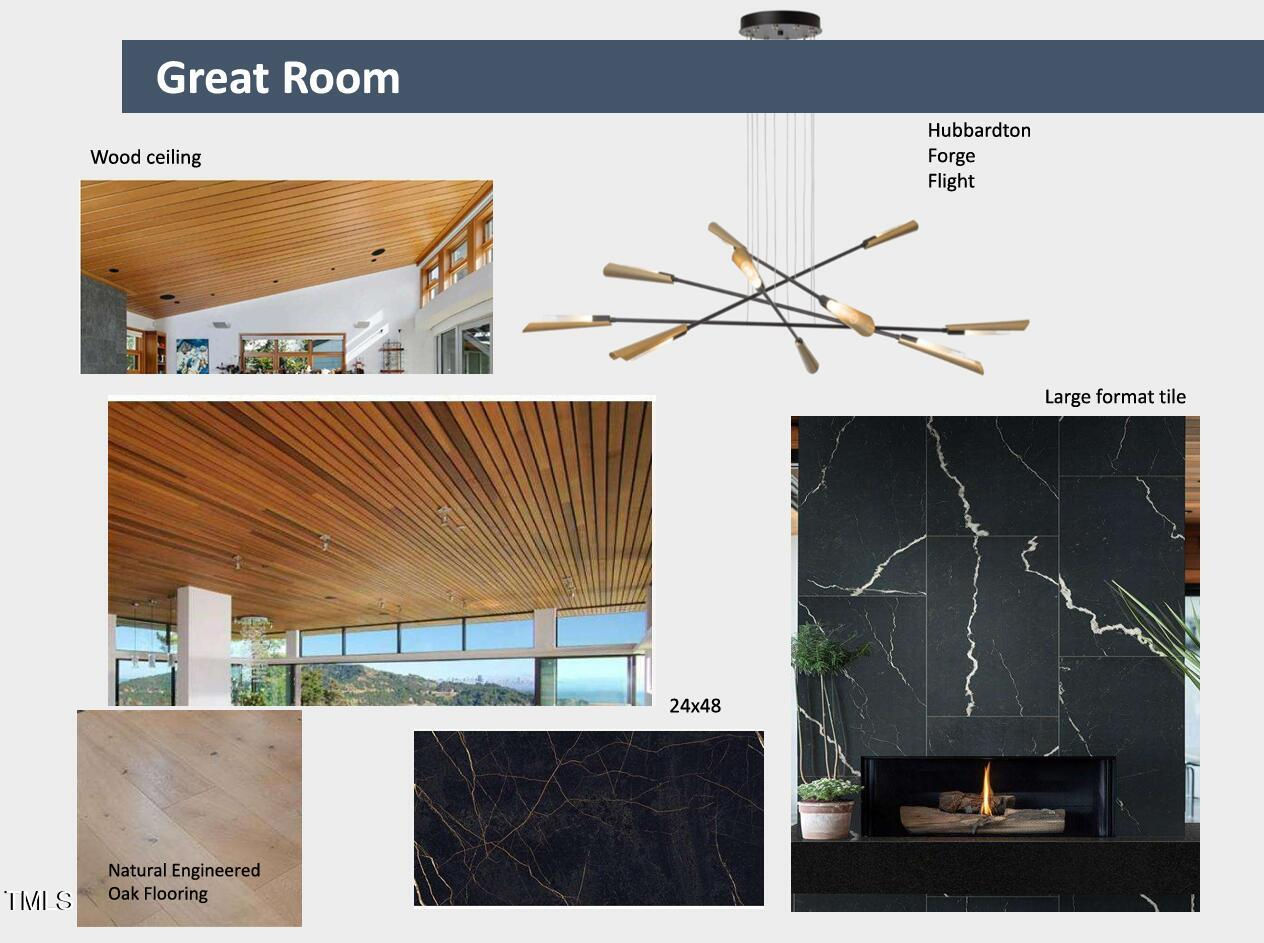 Great Room

Wood ceiling

Hubbardton Forge Flight

Large format tile

24x48

Natural Engineered Oak Flooring

TMLS